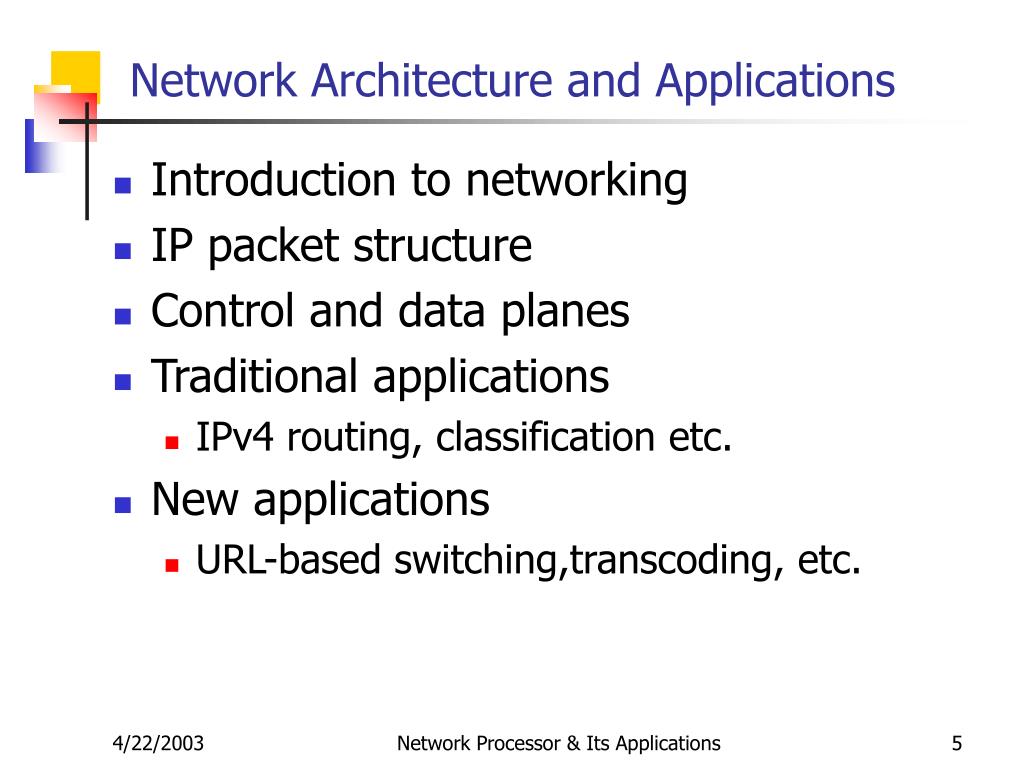 Network Architecture and Applications

- Introduction to networking
- IP packet structure
- Control and data planes
- Traditional applications
  - IPv4 routing, classification etc.
- New applications
  - URL-based switching,transcoding, etc.

4/22/2003

Network Processor & Its Applications

5